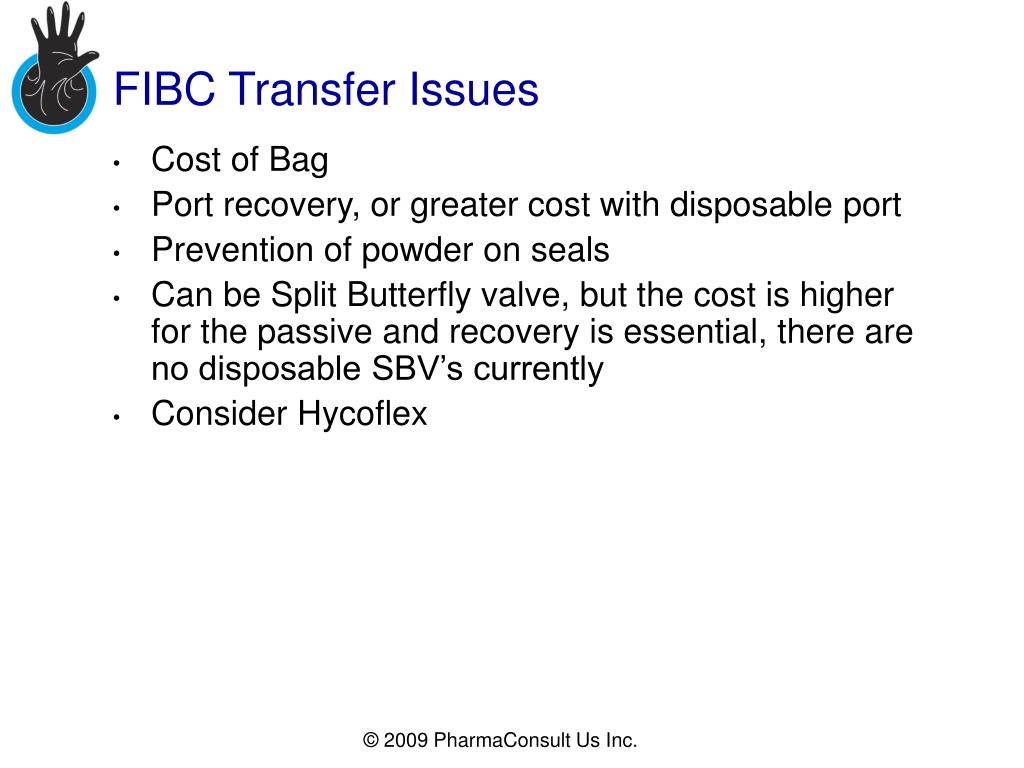 FIBC Transfer Issues

• Cost of Bag
• Port recovery, or greater cost with disposable port
• Prevention of powder on seals
• Can be Split Butterfly valve, but the cost is higher for the passive and recovery is essential, there are no disposable SBV’s currently
• Consider Hycoflex

© 2009 PharmaConsult Us Inc.